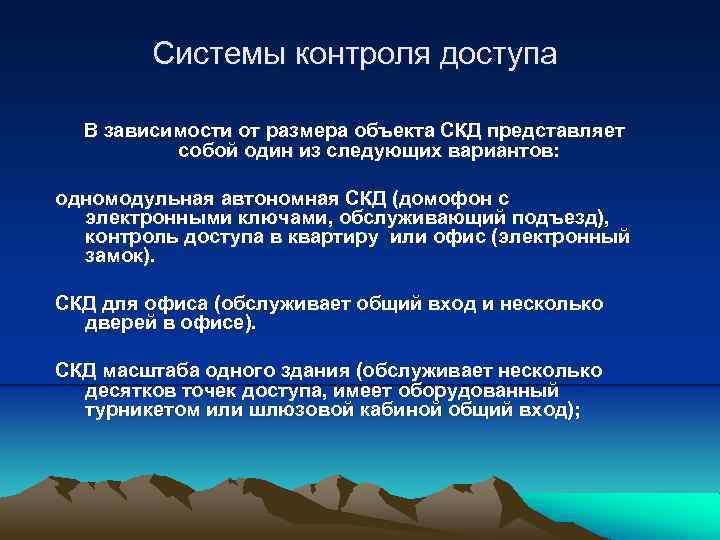 Системы контроля доступа

В зависимости от размера объекта СКД представляет собой один из следующих вариантов:

одномодульная автономная СКД (домофон с электронными ключами, обслуживающий подъезд), контроль доступа в квартиру или офис (электронный замок).

СКД для офиса (обслуживает общий вход и несколько дверей в офисе).

СКД масштаба одного здания (обслуживает несколько десятков точек доступа, имеет оборудованный турникетом или шлюзовой кабиной общий вход);